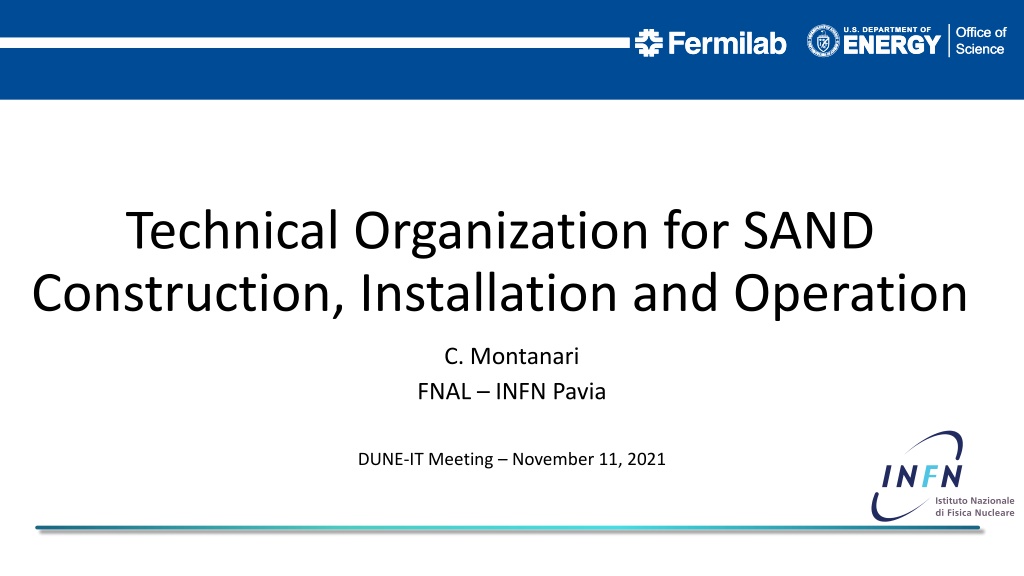 Fermilab U.S. DEPARTMENT OF ENERGY Office of Science

Technical Organization for SAND Construction, Installation and Operation

C. Montanari
FNAL – INFN Pavia

DUNE-IT Meeting – November 11, 2021

INFN Istituto Nazionale di Fisica Nucleare